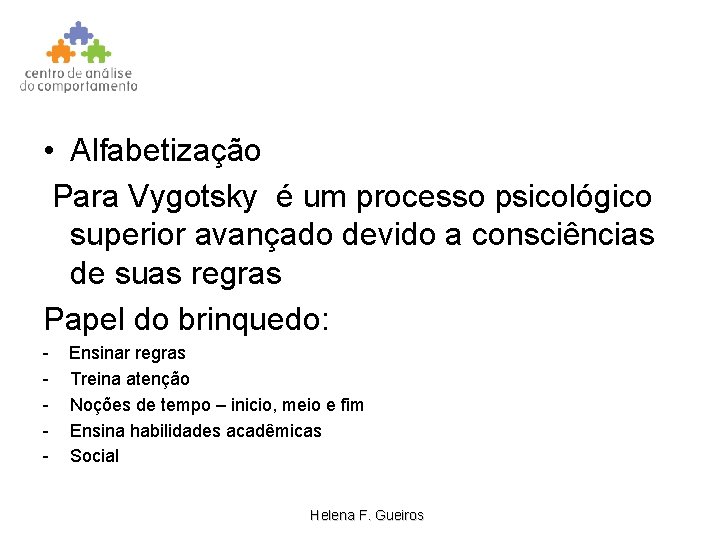 centro de análise
do comportamento

• Alfabetização
Para Vygotsky é um processo psicológico superior avançado devido a consciências de suas regras

Papel do brinquedo:
- Ensinar regras
- Treina atenção
- Noções de tempo – inicio, meio e fim
- Ensina habilidades acadêmicas
- Social

Helena F. Gueiros